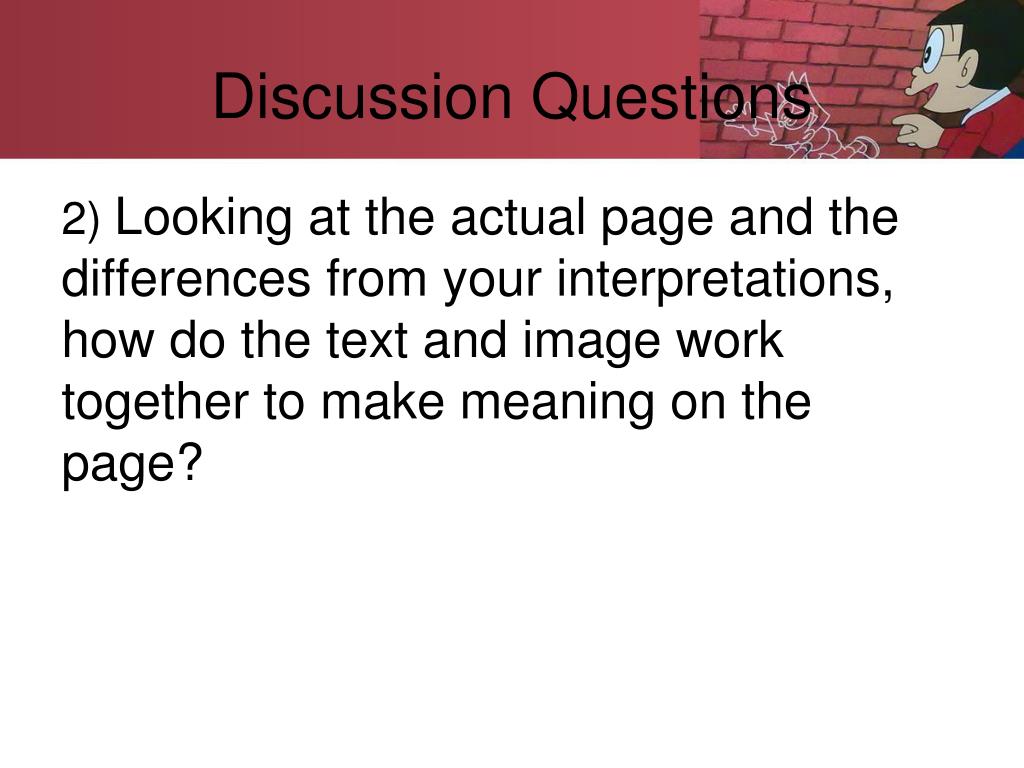 Discussion Questions

2) Looking at the actual page and the differences from your interpretations, how do the text and image work together to make meaning on the page?